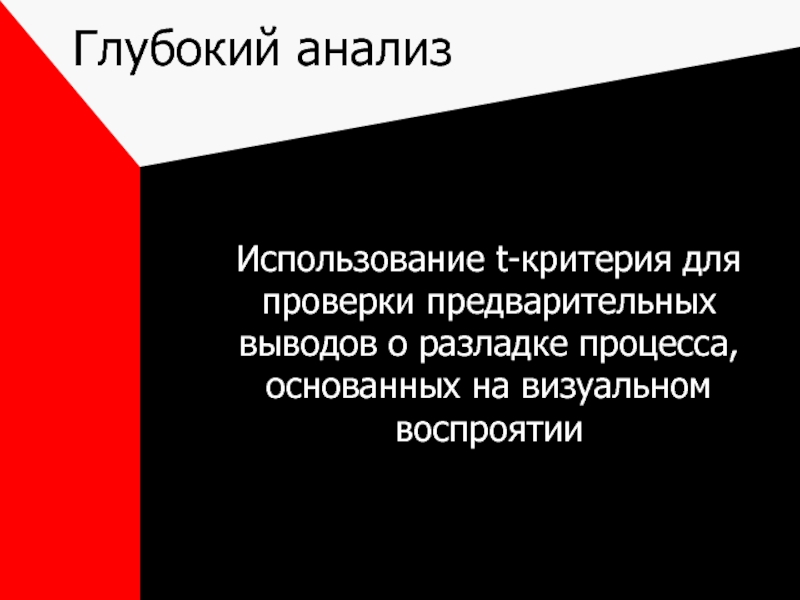 Глубокий анализ

Использование t-критерия для проверки предварительных выводов о разладке процесса, основанных на визуальном воспроятии